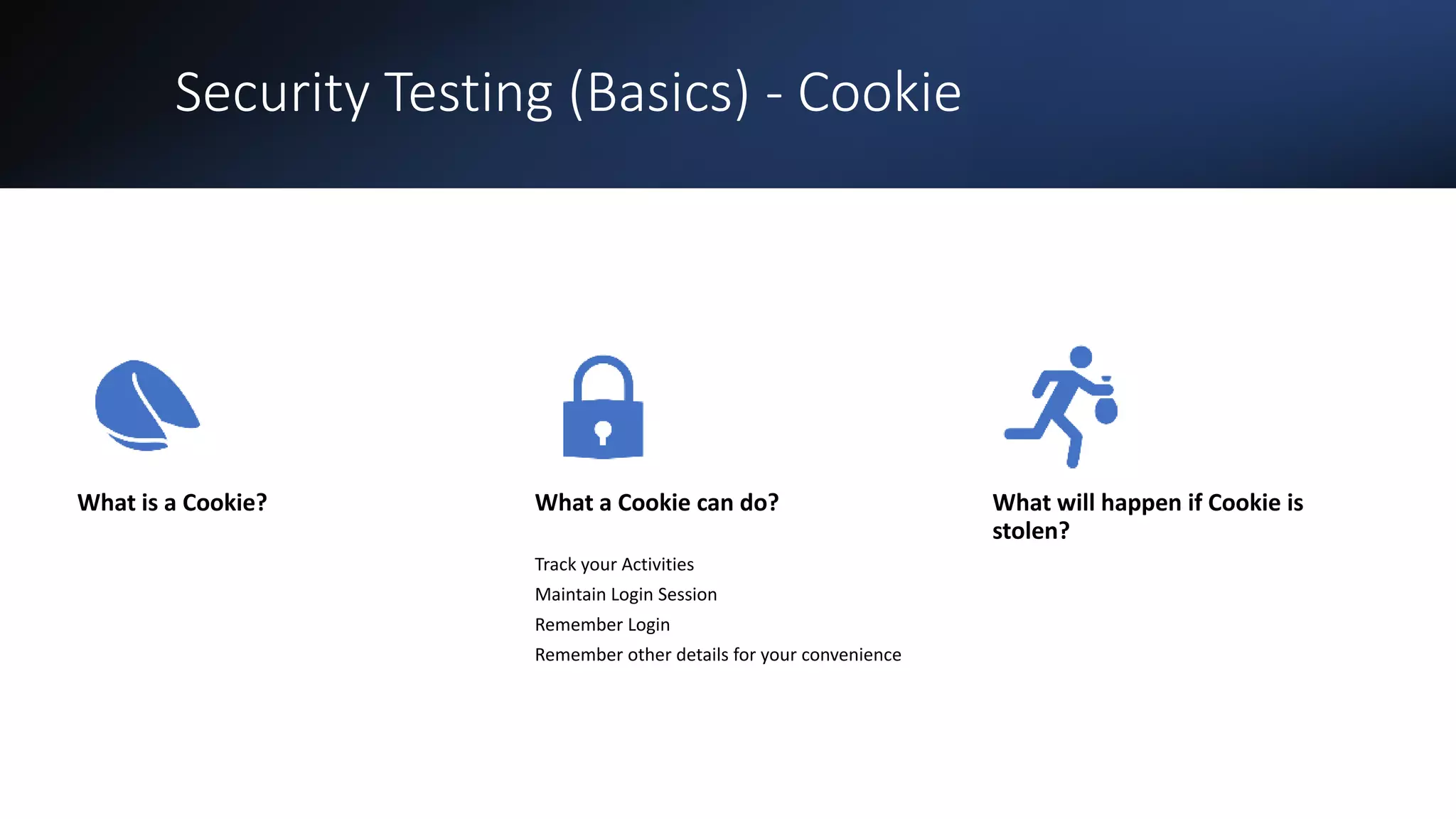 Security Testing (Basics) - Cookie

What is a Cookie?

What a Cookie can do?

Track your Activities
Maintain Login Session
Remember Login
Remember other details for your convenience

What will happen if Cookie is stolen?